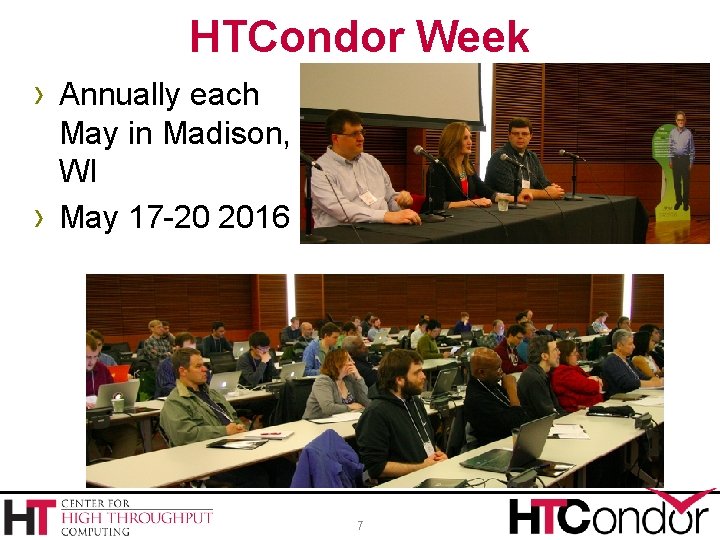 HTCondor Week

› Annually each May in Madison, WI
› May 17-20 2016

HT CENTER FOR HIGH THROUGHPUT COMPUTING

7

HTCondor